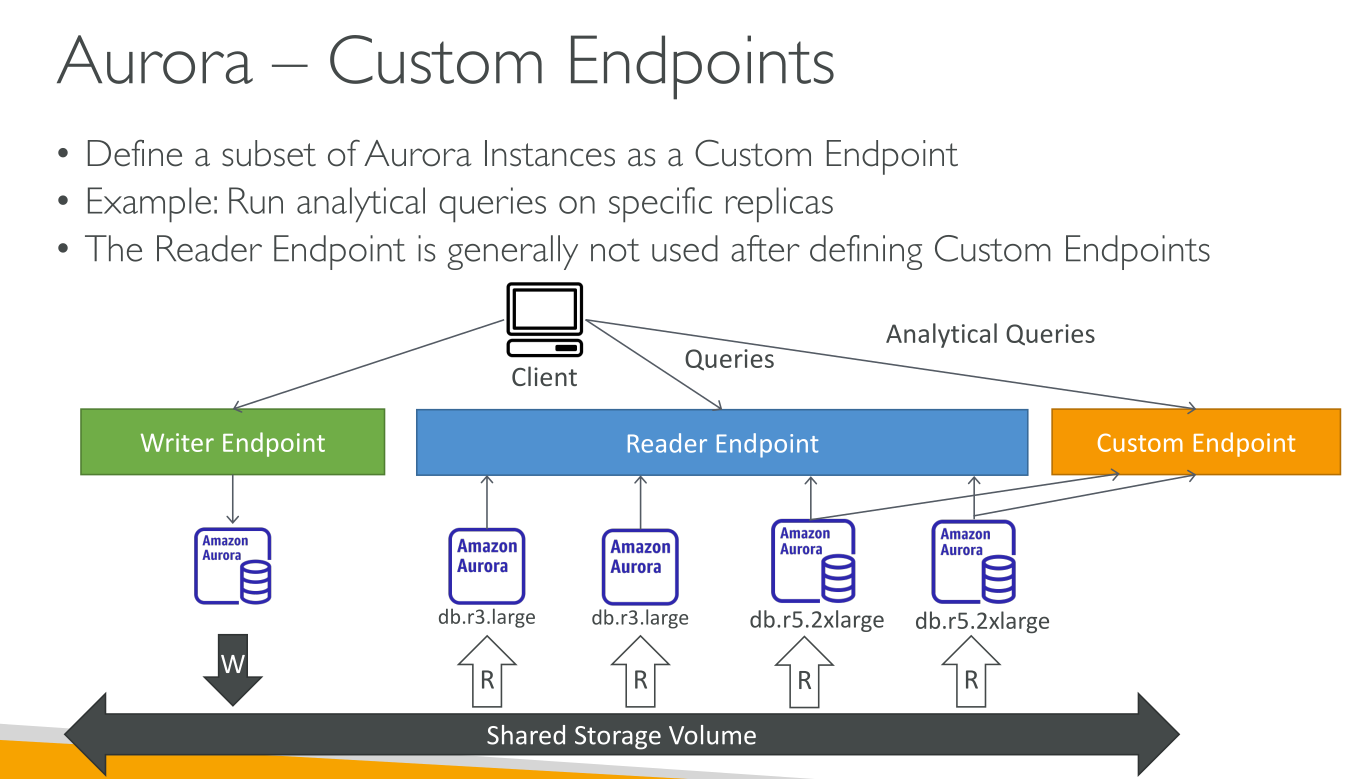 Aurora – Custom Endpoints

• Define a subset of Aurora Instances as a Custom Endpoint
• Example: Run analytical queries on specific replicas
• The Reader Endpoint is generally not used after defining Custom Endpoints

Client

Queries

Analytical Queries

Writer Endpoint

Reader Endpoint

Custom Endpoint

Amazon Aurora

Amazon Aurora
db.r3.large

Amazon Aurora
db.r3.large

Amazon Aurora
db.r5.2xlarge

Amazon Aurora
db.r5.2xlarge

W

R

R

R

R

Shared Storage Volume